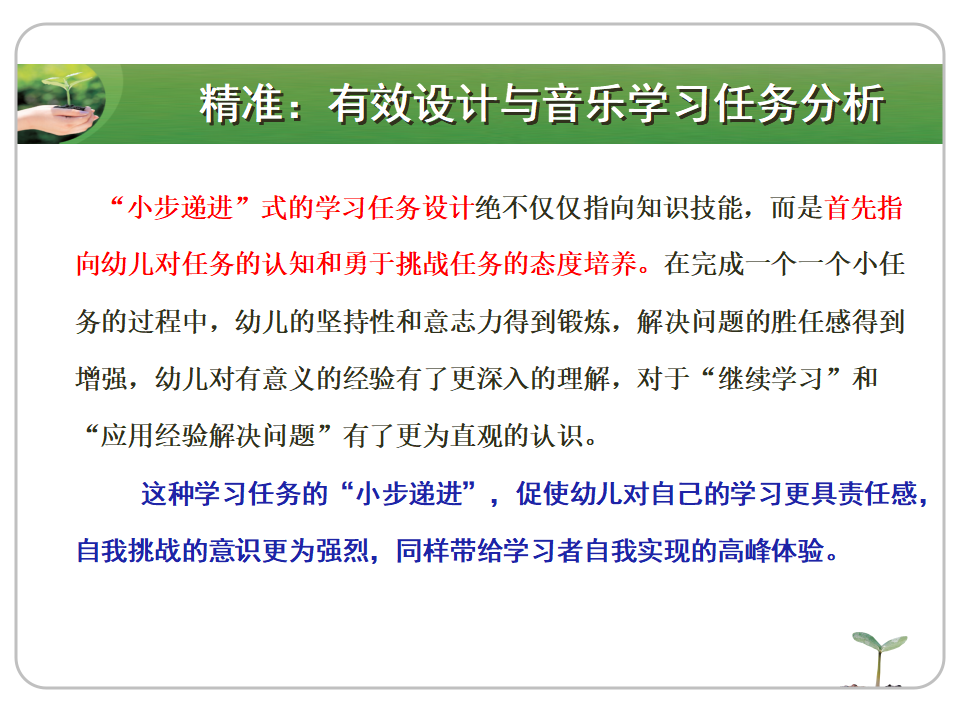 精准：有效设计与音乐学习任务分析

“小步递进”式的学习任务设计绝不仅仅指向知识技能，而是首先指向幼儿对任务的认知和勇于挑战任务的态度培养。在完成一个一个小任务的过程中，幼儿的坚持性和意志力得到锻炼，解决问题的胜任感得到增强，幼儿对有意义的经验有了更深入的理解，对于“继续学习”和“应用经验解决问题”有了更为直观的认识。

这种学习任务的“小步递进”，促使幼儿对自己的学习更具责任感，自我挑战的意识更为强烈，同样带给学习者自我实现的高峰体验。